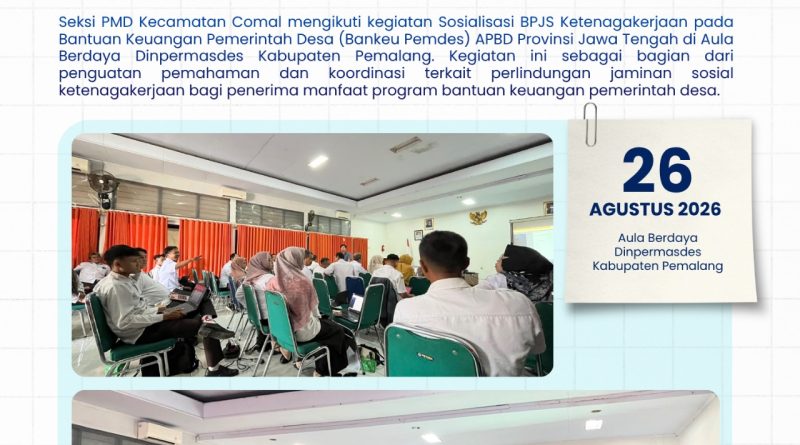 Seksi PMD Kecamatan Comal mengikuti kegiatan Sosialisasi BPJS Ketenagakerjaan pada Bantuan Keuangan Pemerintah Desa (Bankeu Pemdes) APBD Provinsi Jawa Tengah di Aula Berdaya Dinpermasdes Kabupaten Pemalang. Kegiatan ini sebagai bagian dari penguatan pemahaman dan koordinasi terkait perlindungan jaminan sosial ketenagakerjaan bagi penerima manfaat program bantuan keuangan pemerintah desa.

26
AGUSTUS 2026

Aula Berdaya
Dinpermasdes
Kabupaten Pemalang